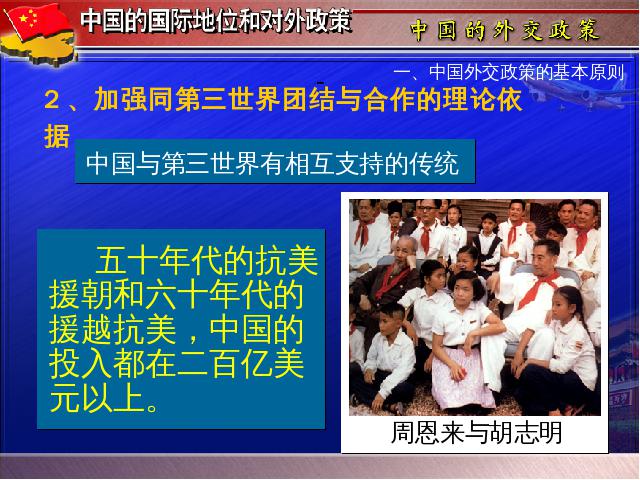 中国的国际地位和对外政策

中国的外交政策

一、中国外交政策的基本原则

2、加强同第三世界团结与合作的理论依据

中国与第三世界有相互支持的传统

五十年代的抗美援朝和六十年代的援越抗美，中国的投入都在二百亿美元以上。

周恩来与胡志明